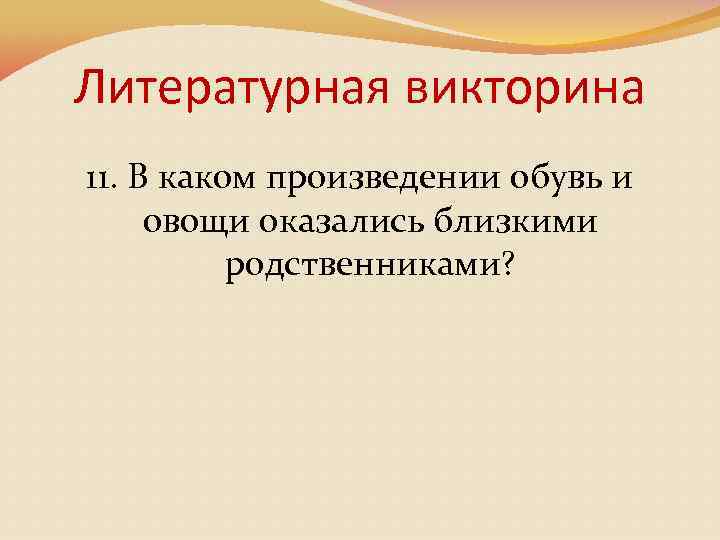 Литературная викторина

11. В каком произведении обувь и овощи оказались близкими родственниками?